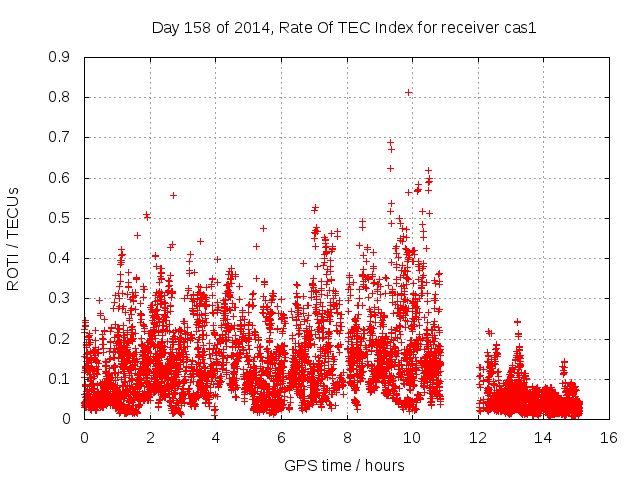 Day 158 of 2014, Rate Of TEC Index for receiver cas1

ROTI / TECUs

0.9
0.8
0.7
0.6
0.5
0.4
0.3
0.2
0.1
0

0 2 4 6 8 10 12 14 16

GPS time / hours